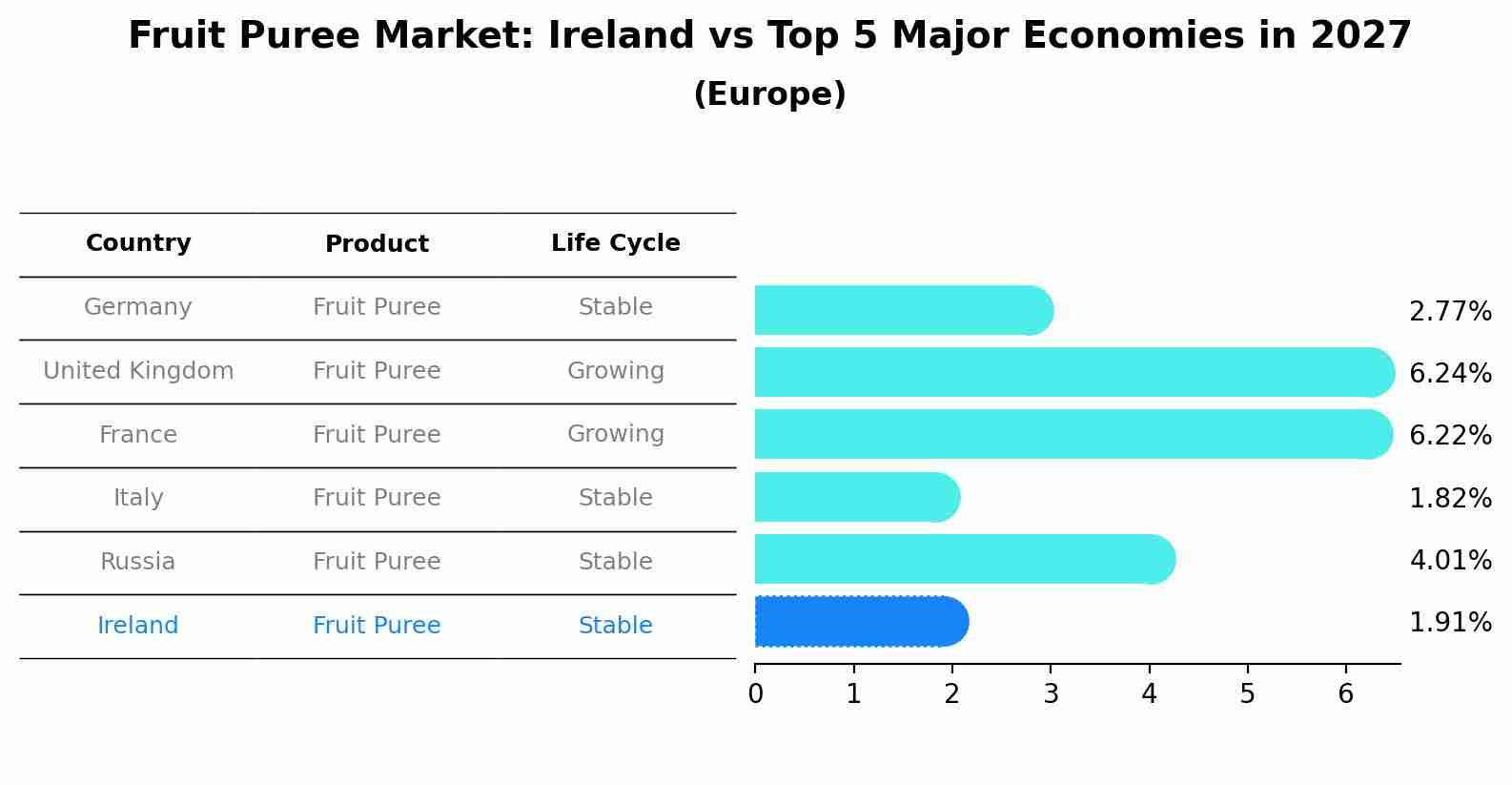 Fruit Puree Market: Ireland vs Top 5 Major Economies in 2027
(Europe)

| Country | Product | Life Cycle |
|---|---|---|
| Germany | Fruit Puree | Stable |
| United Kingdom | Fruit Puree | Growing |
| France | Fruit Puree | Growing |
| Italy | Fruit Puree | Stable |
| Russia | Fruit Puree | Stable |
| Ireland | Fruit Puree | Stable |

2.77%
6.24%
6.22%
1.82%
4.01%
1.91%

0 1 2 3 4 5 6